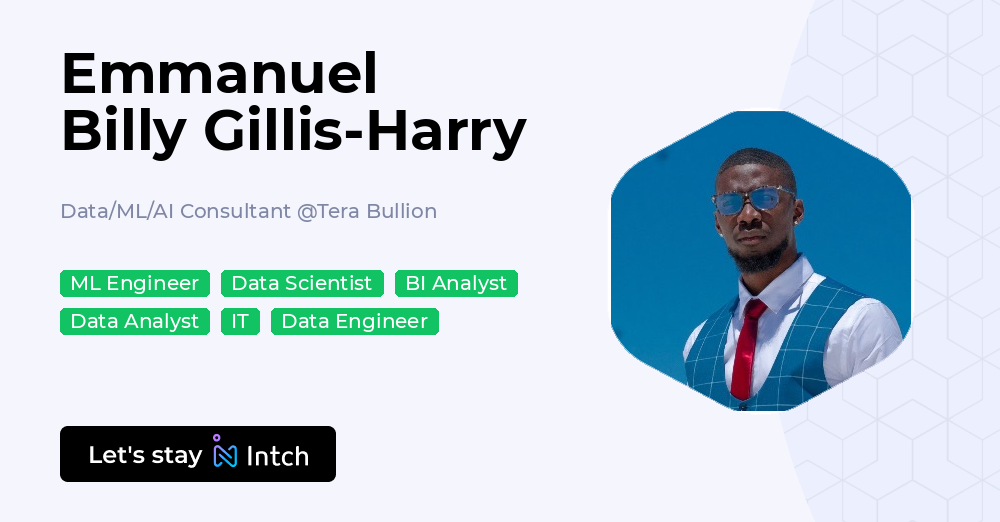 Emmanuel
Billy Gillis-Harry

Data/ML/AI Consultant @Tera Bullion

ML Engineer Data Scientist BI Analyst
Data Analyst IT Data Engineer

Let's stay Intch